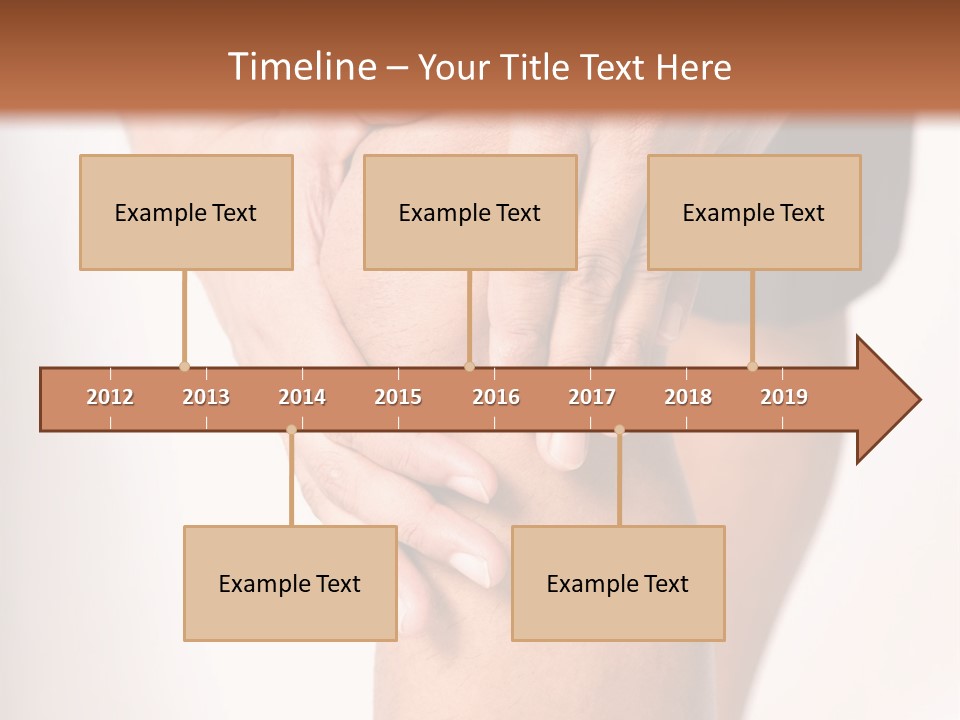 Timeline – Your Title Text Here

Example Text

Example Text

Example Text

2012 2013 2014 2015 2016 2017 2018 2019

Example Text

Example Text